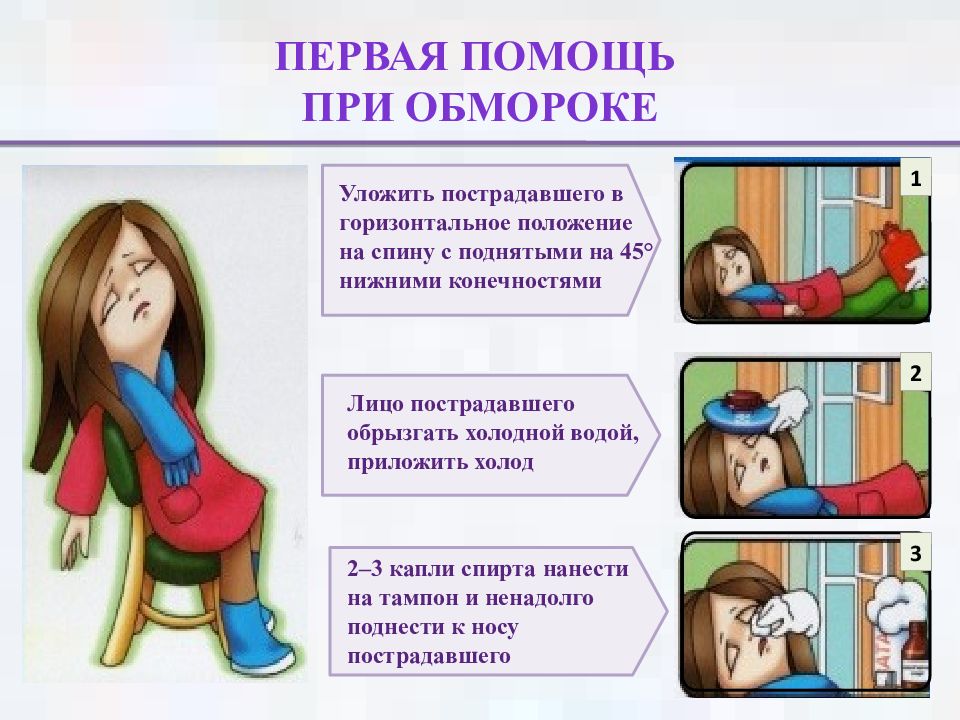 ПЕРВАЯ ПОМОЩЬ
ПРИ ОБМОРОКЕ

Уложить пострадавшего в горизонтальное положение на спину с поднятыми на 45° нижними конечностями

1

Лицо пострадавшего обрызгать холодной водой, приложить холод

2

2–3 капли спирта нанести на тампон и ненадолго поднести к носу пострадавшего

3